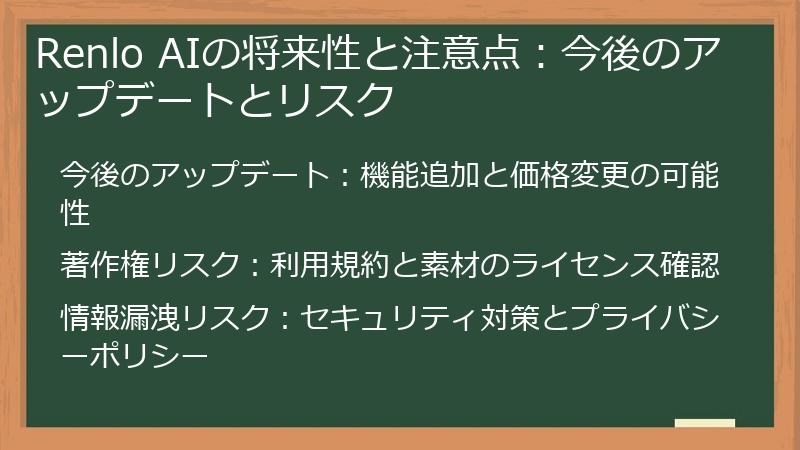 Renlo AIの将来性と注意点：今後のアップデートとリスク

今後のアップデート：機能追加と価格変更の可能性

著作権リスク：利用規約と素材のライセンス確認

情報漏洩リスク：セキュリティ対策とプライバシーポリシー